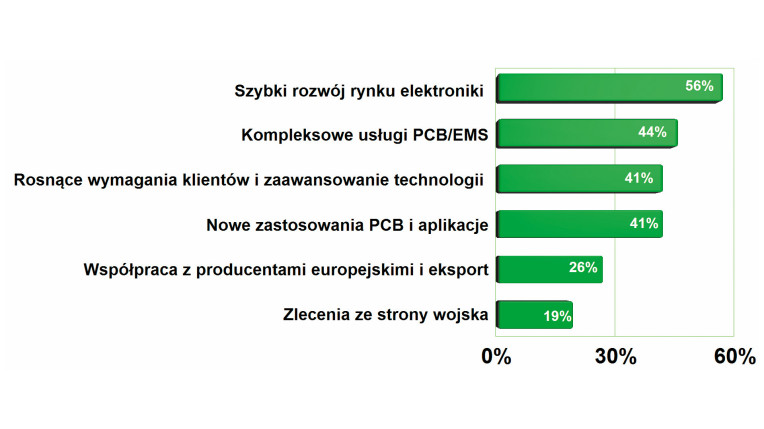 Szybki rozwój rynku elektroniki 56%

Kompleksowe usługi PCB/EMS 44%

Rosnące wymagania klientów i zaawansowanie technologii 41%

Nowe zastosowania PCB i aplikacje 41%

Współpraca z producentami europejskimi i eksport 26%

Zlecenia ze strony wojska 19%

0% 30% 60%